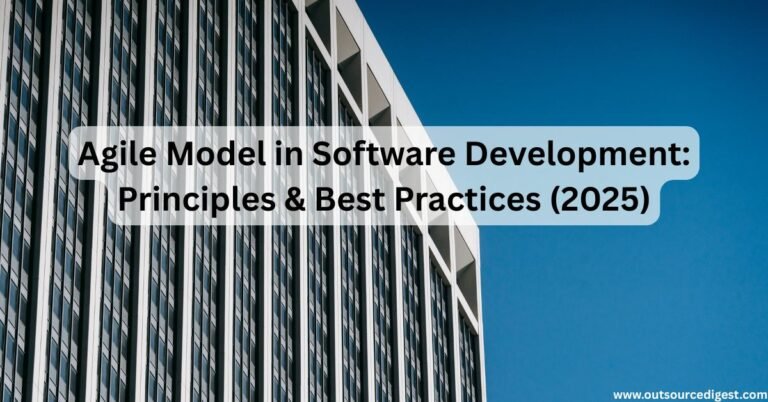 Agile Model in Software Development:
Principles & Best Practices (2025)

www.outsourcedigest.com